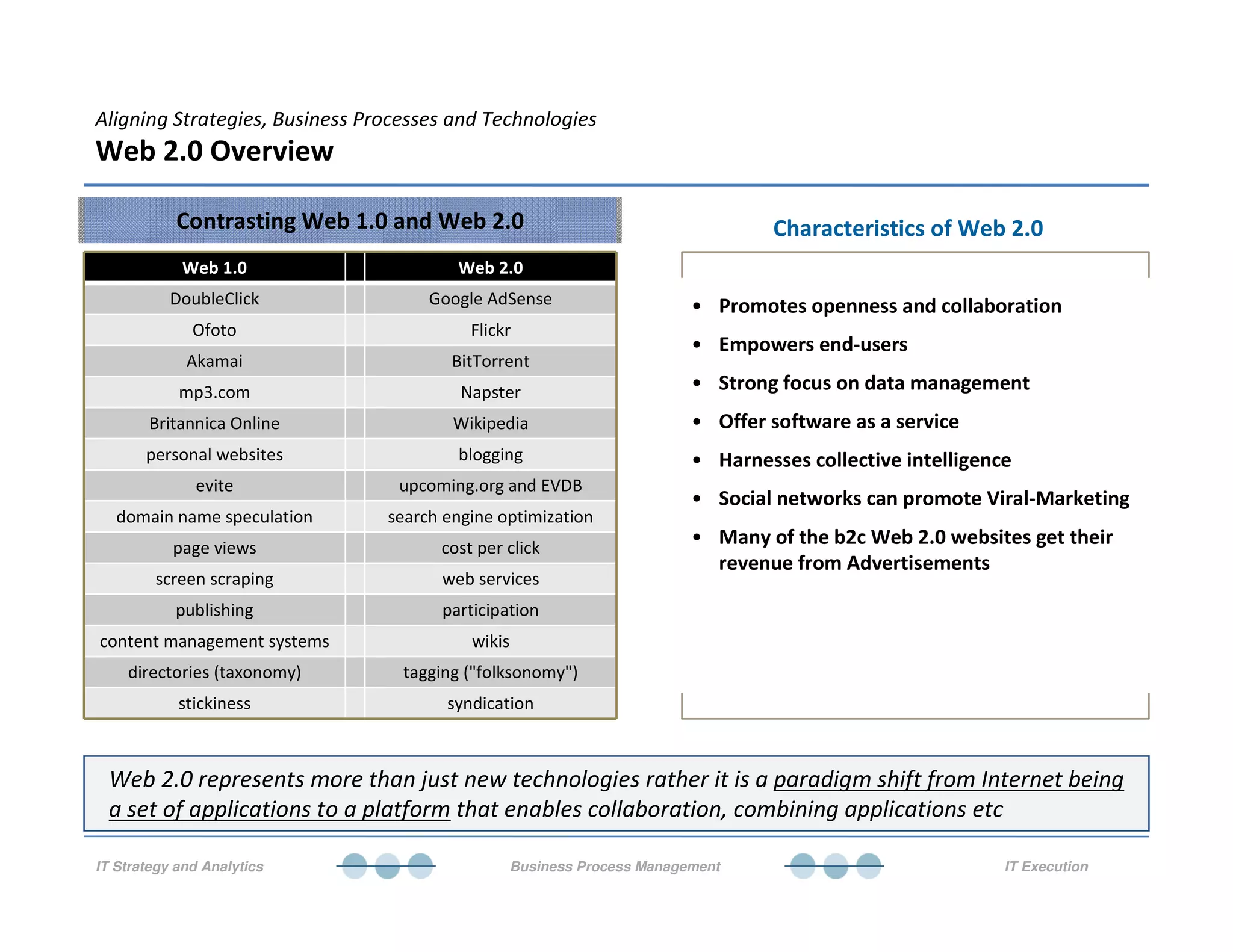 Aligning Strategies, Business Processes and Technologies

Web 2.0 Overview

Contrasting Web 1.0 and Web 2.0

| Web 1.0 | Web 2.0 |
|---|---|
| DoubleClick | Google AdSense |
| Ofoto | Flickr |
| Akamai | BitTorrent |
| mp3.com | Napster |
| Britannica Online | Wikipedia |
| personal websites | blogging |
| evite | upcoming.org and EVDB |
| domain name speculation | search engine optimization |
| page views | cost per click |
| screen scraping | web services |
| publishing | participation |
| content management systems | wikis |
| directories (taxonomy) | tagging ("folksonomy") |
| stickiness | syndication |

Characteristics of Web 2.0

• Promotes openness and collaboration
• Empowers end-users
• Strong focus on data management
• Offer software as a service
• Harnesses collective intelligence
• Social networks can promote Viral-Marketing
• Many of the b2c Web 2.0 websites get their revenue from Advertisements

Web 2.0 represents more than just new technologies rather it is a paradigm shift from Internet being a set of applications to a platform that enables collaboration, combining applications etc

IT Strategy and Analytics    Business Process Management    IT Execution